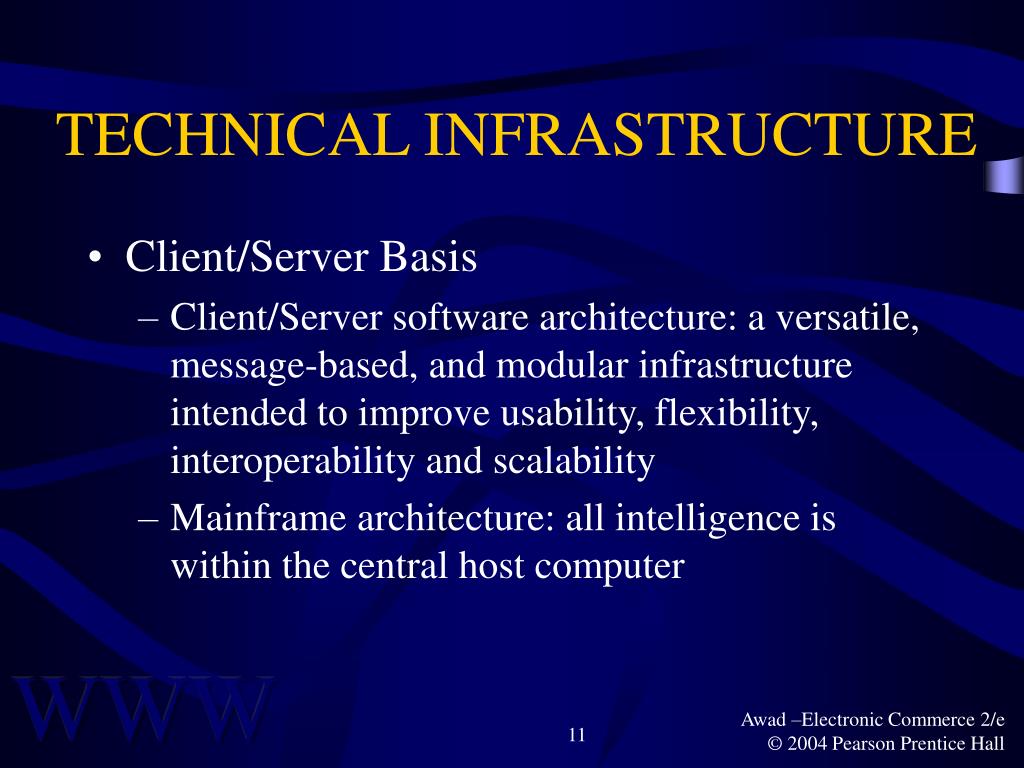 TECHNICAL INFRASTRUCTURE

• Client/Server Basis
– Client/Server software architecture: a versatile, message-based, and modular infrastructure intended to improve usability, flexibility, interoperability and scalability
– Mainframe architecture: all intelligence is within the central host computer

WWW

11

Awad –Electronic Commerce 2/e
© 2004 Pearson Prentice Hall